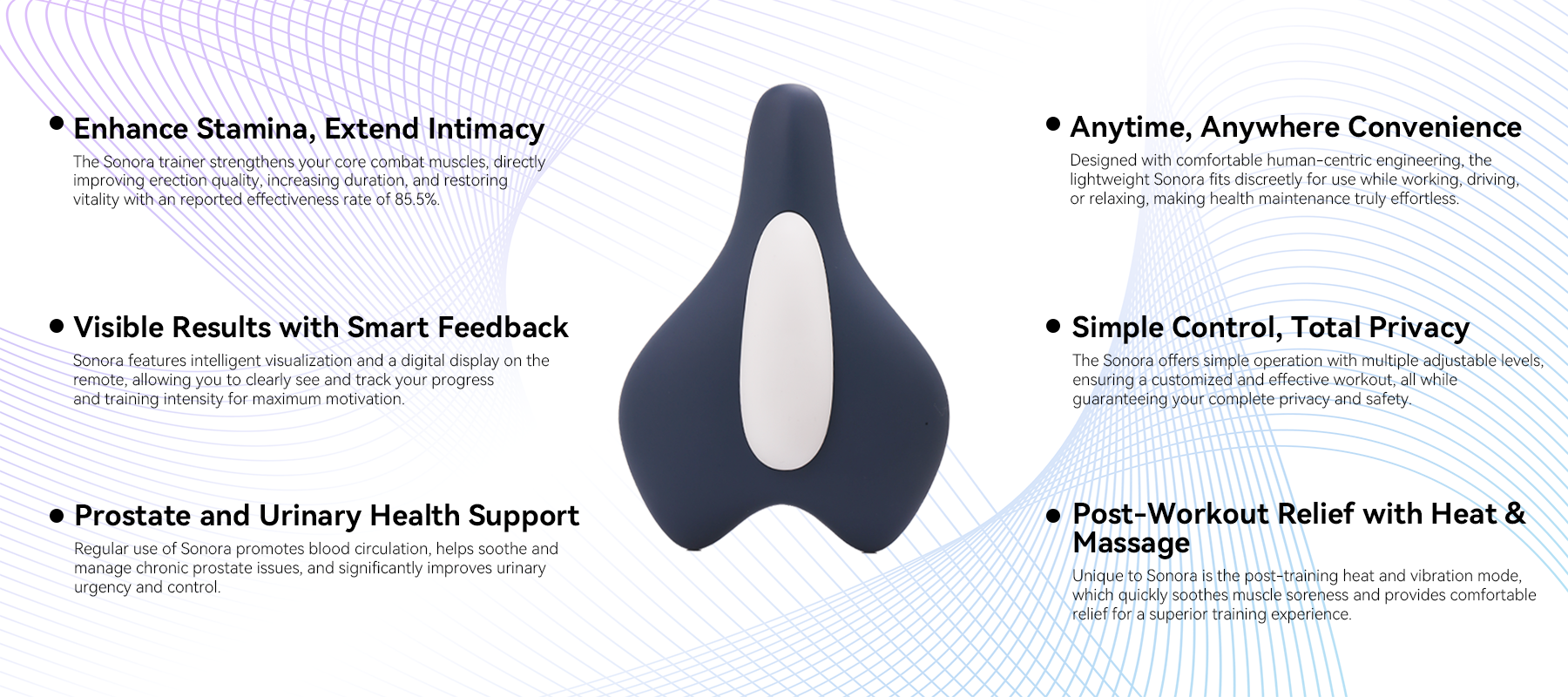 • Enhance Stamina, Extend Intimacy
The Sonora trainer strengthens your core combat muscles, directly improving erection quality, increasing duration, and restoring vitality with an reported effectiveness rate of 85.5%.

• Visible Results with Smart Feedback
Sonora features intelligent visualization and a digital display on the remote, allowing you to clearly see and track your progress and training intensity for maximum motivation.

• Prostate and Urinary Health Support
Regular use of Sonora promotes blood circulation, helps soothe and manage chronic prostate issues, and significantly improves urinary urgency and control.

• Anytime, Anywhere Convenience
Designed with comfortable human-centric engineering, the lightweight Sonora fits discreetly for use while working, driving, or relaxing, making health maintenance truly effortless.

• Simple Control, Total Privacy
The Sonora offers simple operation with multiple adjustable levels, ensuring a customized and effective workout, all while guaranteeing your complete privacy and safety.

• Post-Workout Relief with Heat & Massage
Unique to Sonora is the post-training heat and vibration mode, which quickly soothes muscle soreness and provides comfortable relief for a superior training experience.